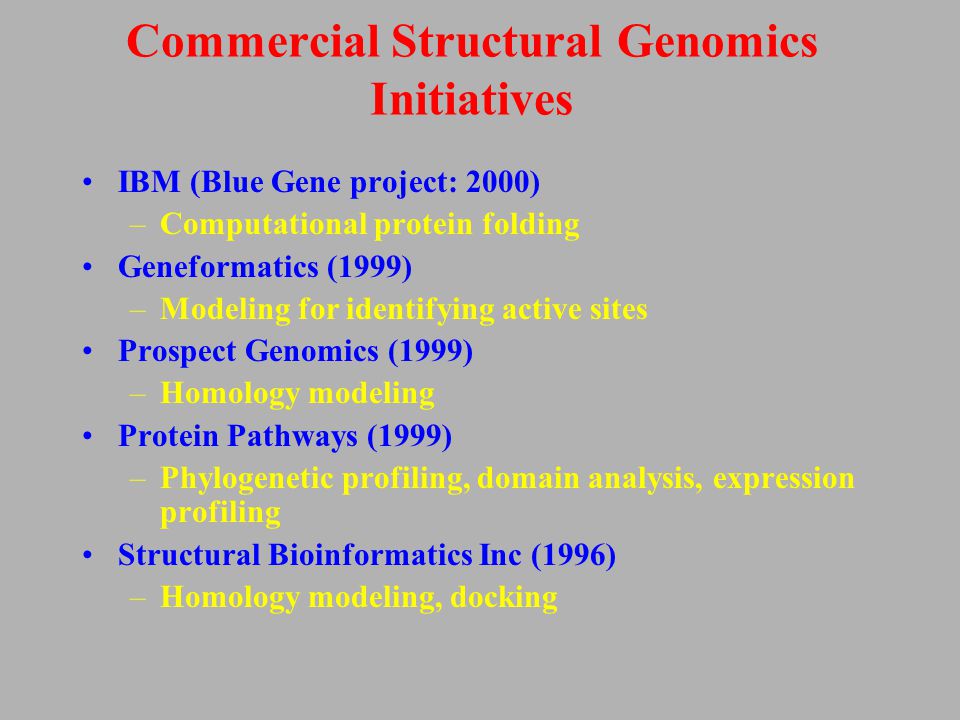 Commercial Structural Genomics Initiatives

• IBM (Blue Gene project: 2000)
  – Computational protein folding
• Geneformatics (1999)
  – Modeling for identifying active sites
• Prospect Genomics (1999)
  – Homology modeling
• Protein Pathways (1999)
  – Phylogenetic profiling, domain analysis, expression profiling
• Structural Bioinformatics Inc (1996)
  – Homology modeling, docking